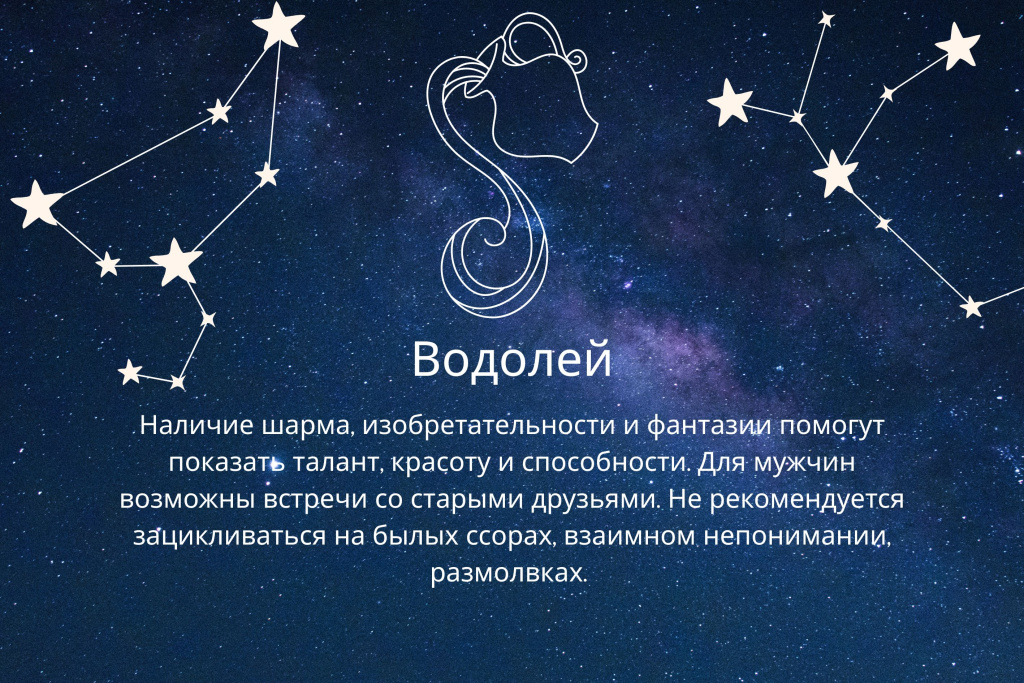 Водолей

Наличие шарма, изобретательности и фантазии помогут показать талант, красоту и способности. Для мужчин возможны встречи со старыми друзьями. Не рекомендуется зацикливаться на былых ссорах, взаимном непонимании, размолвках.